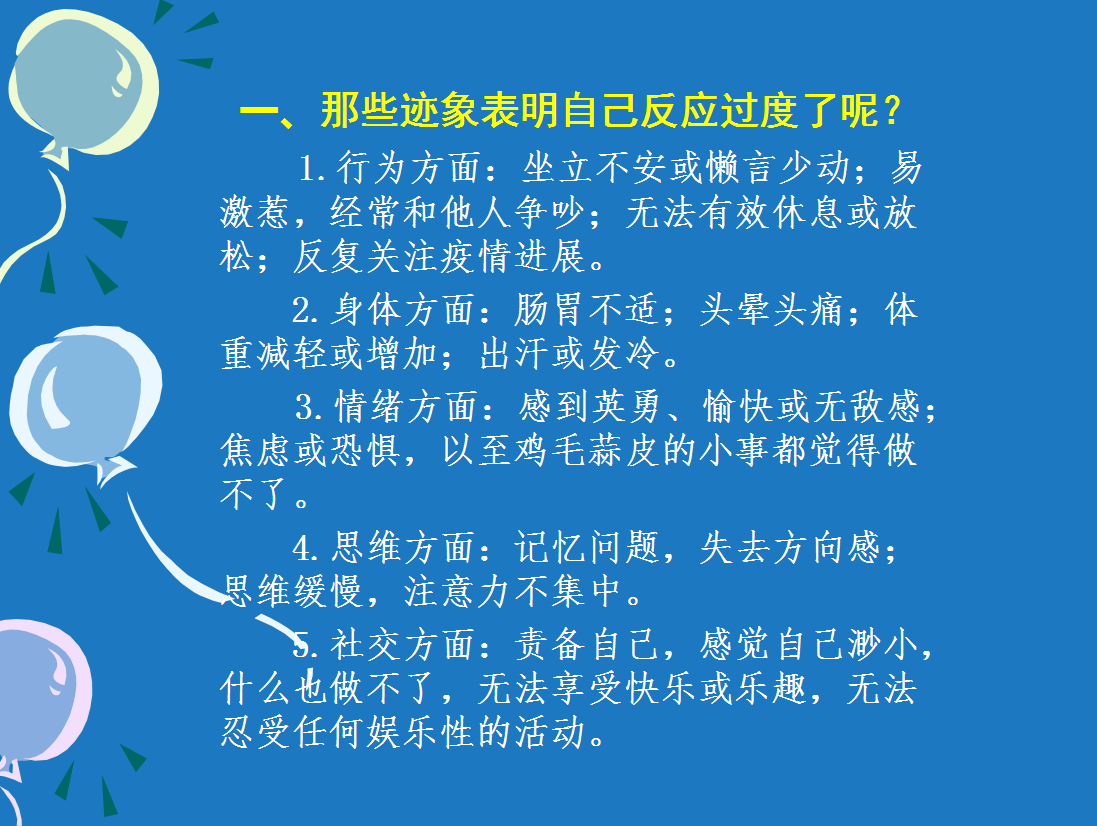 一、那些迹象表明自己反应过度了呢？

1.行为方面：坐立不安或懒言少动；易激惹，经常和他人争吵；无法有效休息或放松；反复关注疫情进展。

2.身体方面：肠胃不适；头晕头痛；体重减轻或增加；出汗或发冷。

3.情绪方面：感到英勇、愉快或无敌感；焦虑或恐惧，以至鸡毛蒜皮的小事都觉得做不了。

4.思维方面：记忆问题，失去方向感；思维缓慢，注意力不集中。

5.社交方面：责备自己，感觉自己渺小，什么也做不了，无法享受快乐或乐趣，无法忍受任何娱乐性的活动。